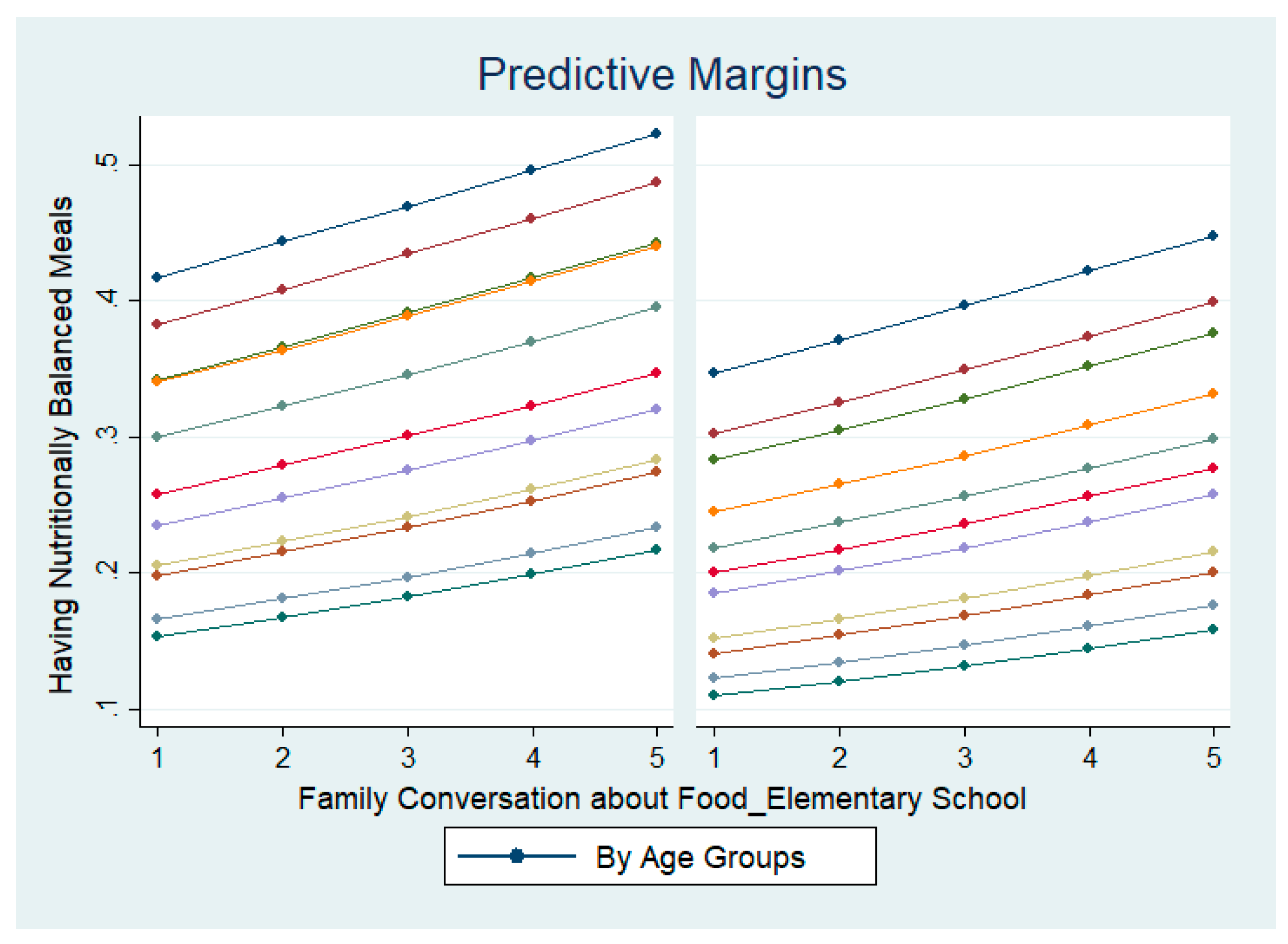 Predictive Margins

Having Nutritionally Balanced Meals

.5
.4
.3
.2
.1

1 2 3 4 5
1 2 3 4 5

Family Conversation about Food_Elementary School

By Age Groups